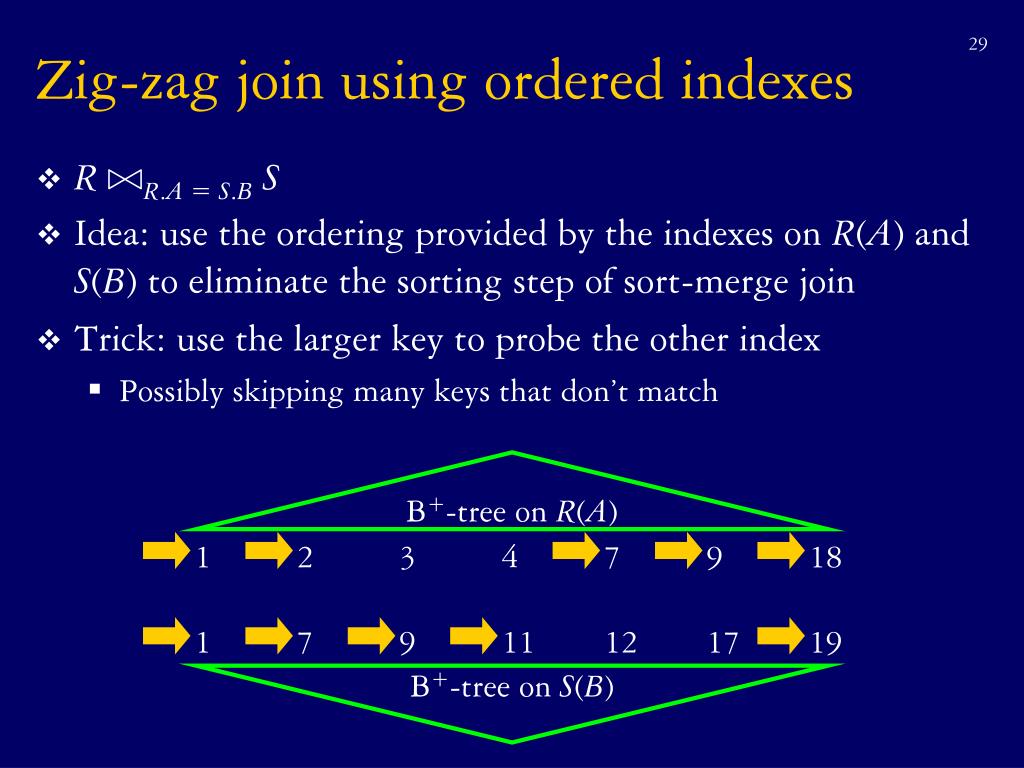 29

Zig-zag join using ordered indexes

❖ $R \bowtie_{R.A = S.B} S$

❖ Idea: use the ordering provided by the indexes on $R(A)$ and $S(B)$ to eliminate the sorting step of sort-merge join

❖ Trick: use the larger key to probe the other index

▪ Possibly skipping many keys that don't match

$B^+$-tree on $R(A)$

1 2 3 4 7 9 18

1 7 9 11 12 17 19

$B^+$-tree on $S(B)$